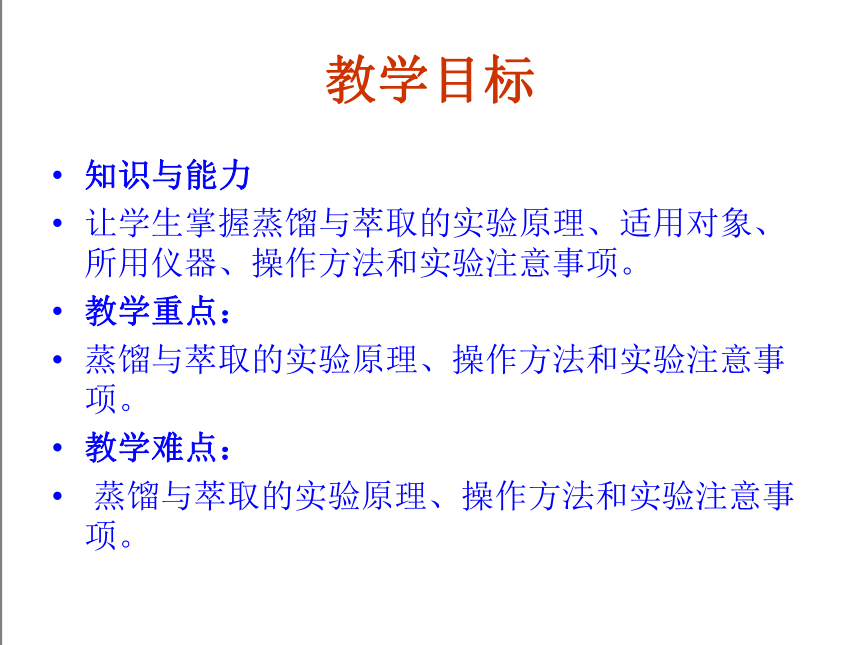 教学目标

• 知识与能力
• 让学生掌握蒸馏与萃取的实验原理、适用对象、所用仪器、操作方法和实验注意事项。
• 教学重点：
• 蒸馏与萃取的实验原理、操作方法和实验注意事项。
• 教学难点：
• 蒸馏与萃取的实验原理、操作方法和实验注意事项。